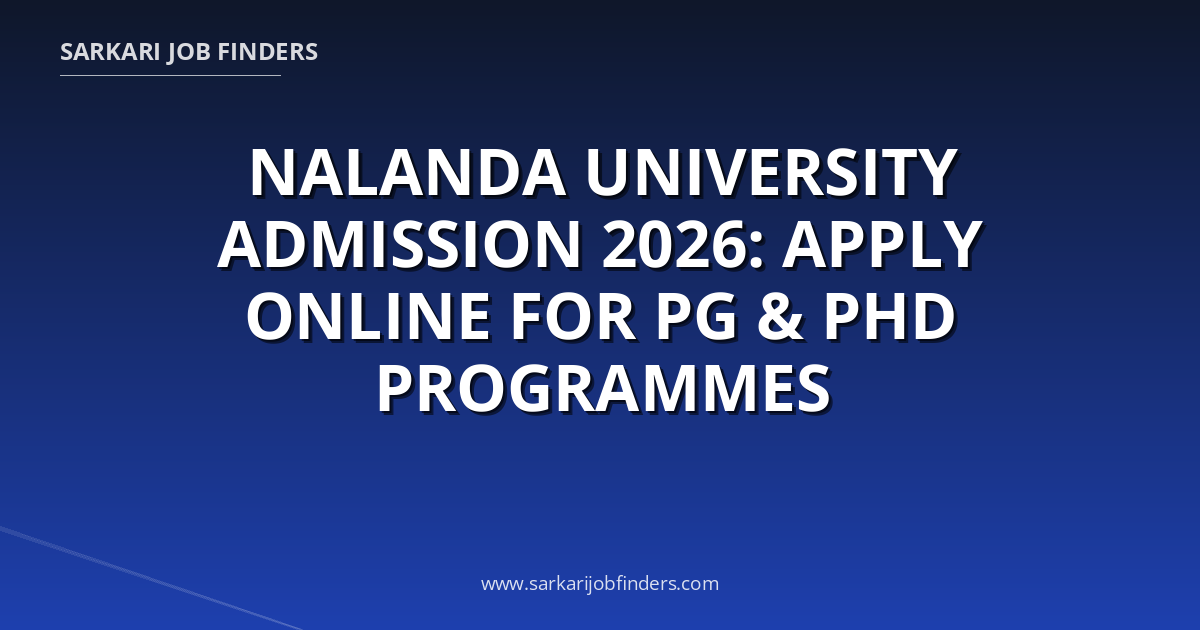 SARKARI JOB FINDERS

NALANDA UNIVERSITY ADMISSION 2026: APPLY ONLINE FOR PG & PHD PROGRAMMES

www.sarkarijobfinders.com